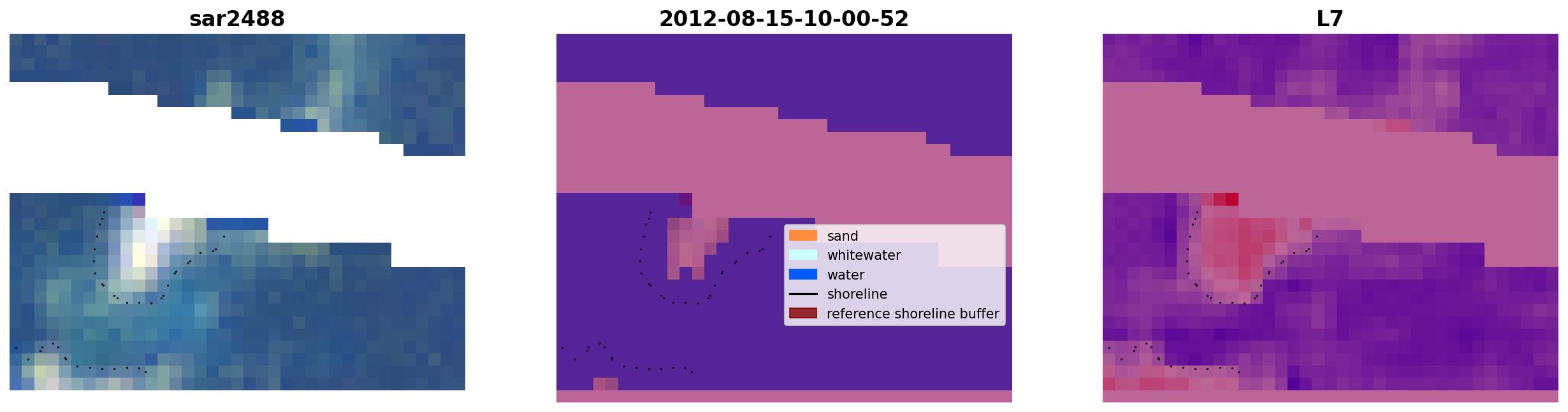 sar2488

2012-08-15-10-00-52

L7

sand
whitewater
water
shoreline
reference shoreline buffer